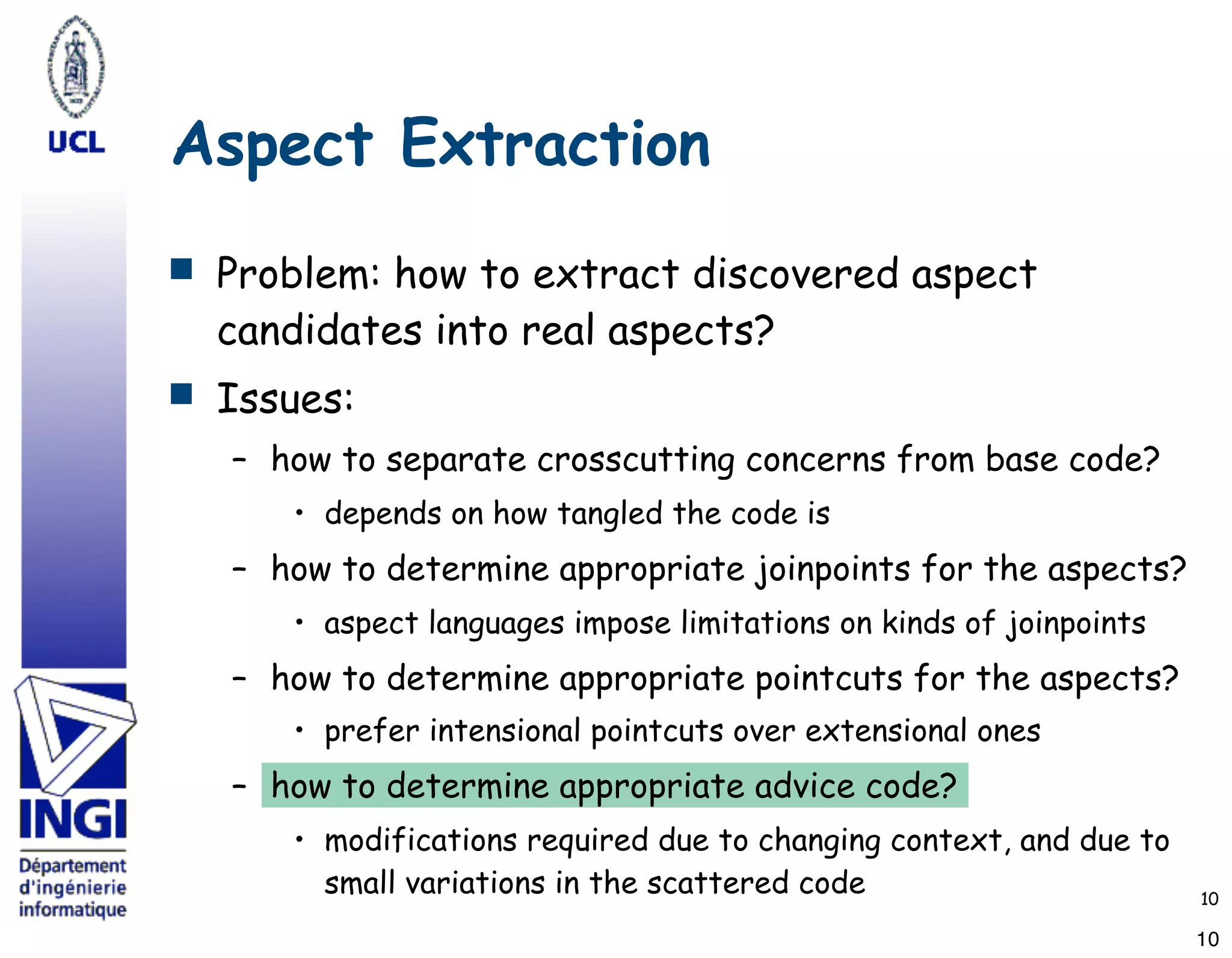 UCL

Aspect Extraction

■ Problem: how to extract discovered aspect candidates into real aspects?

■ Issues:

– how to separate crosscutting concerns from base code?

• depends on how tangled the code is

– how to determine appropriate joinpoints for the aspects?

• aspect languages impose limitations on kinds of joinpoints

– how to determine appropriate pointcuts for the aspects?

• prefer intensional pointcuts over extensional ones

– how to determine appropriate advice code?

• modifications required due to changing context, and due to small variations in the scattered code

INGI

Département d'ingénierie informatique

10

10